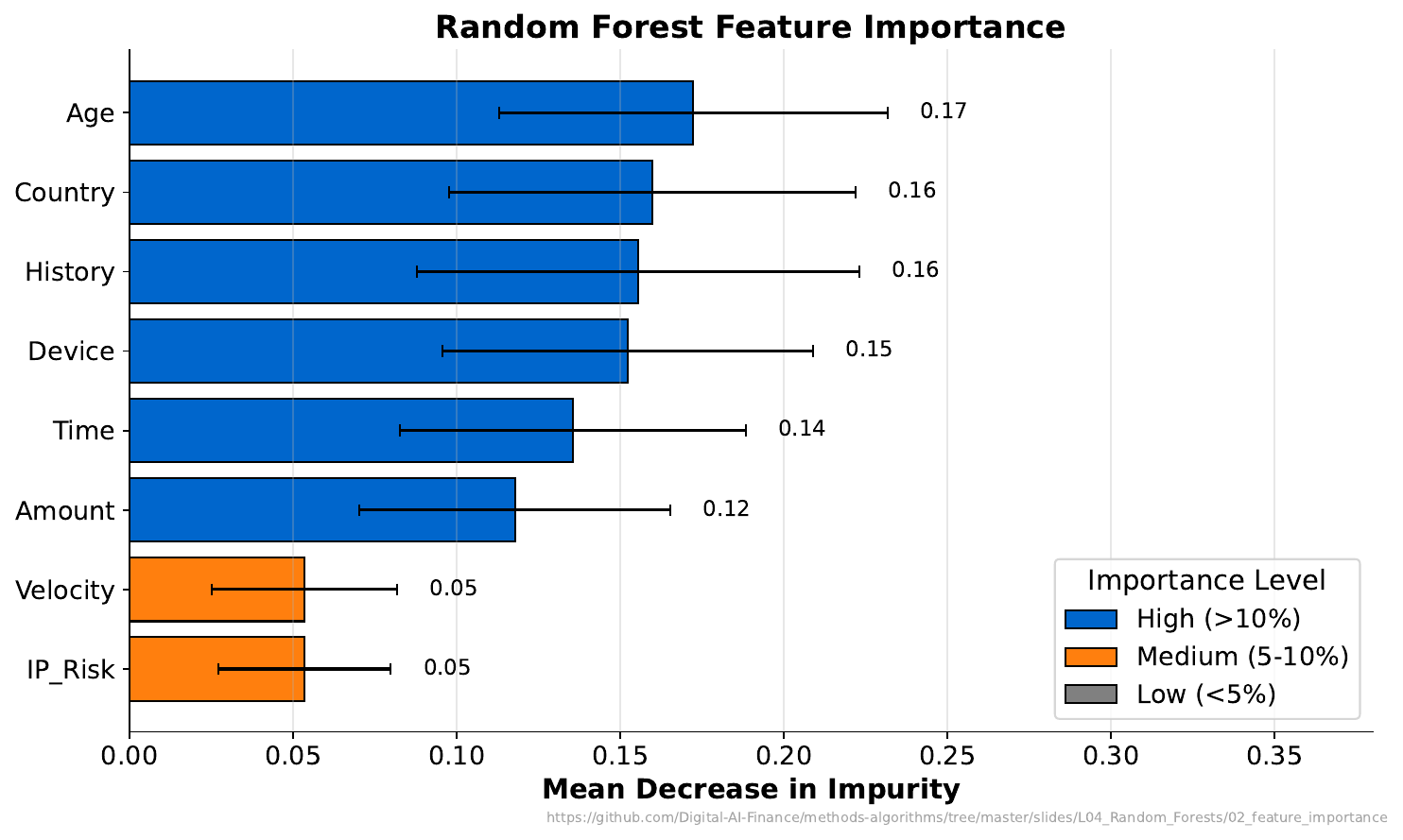 Random Forest Feature Importance

Age
Country
History
Device
Time
Amount
Velocity
IP_Risk

0.17
0.16
0.16
0.15
0.14
0.12
0.05
0.05

Importance Level
High (>10%)
Medium (5-10%)
Low (<5%)

0.00 0.05 0.10 0.15 0.20 0.25 0.30 0.35
Mean Decrease in Impurity

https://github.com/Digital-AI-Finance/methods-algorithms/tree/master/slides/L04_Random_Forests/02_feature_importance